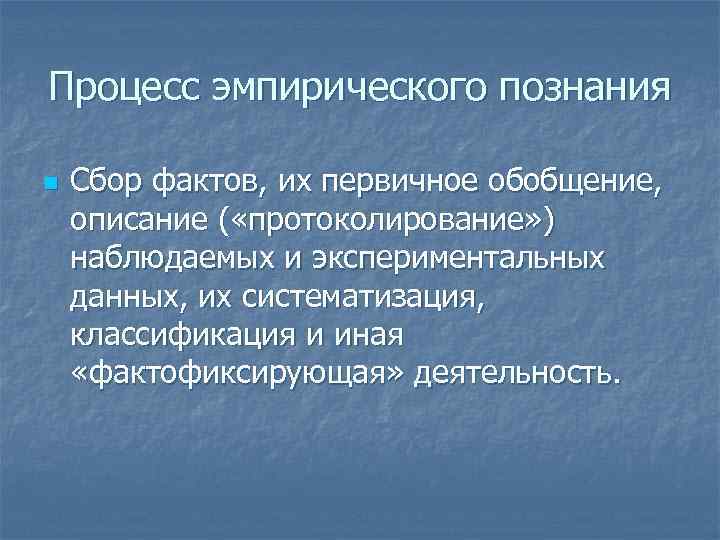 Процесс эмпирического познания

Сбор фактов, их первичное обобщение, описание («протоколирование») наблюдаемых и экспериментальных данных, их систематизация, классификация и иная «фактофиксирующая» деятельность.